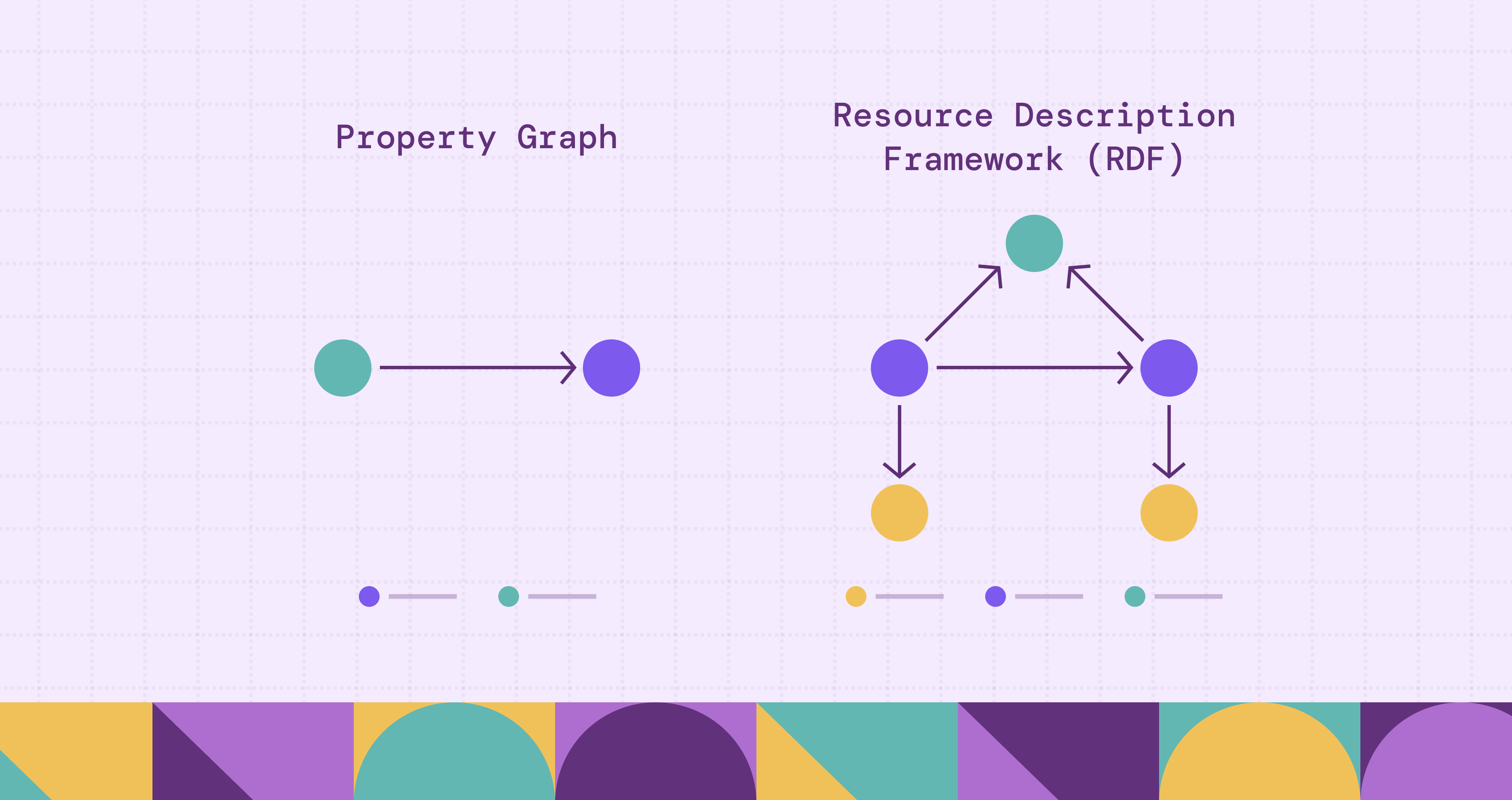 Property Graph

Resource Description Framework (RDF)